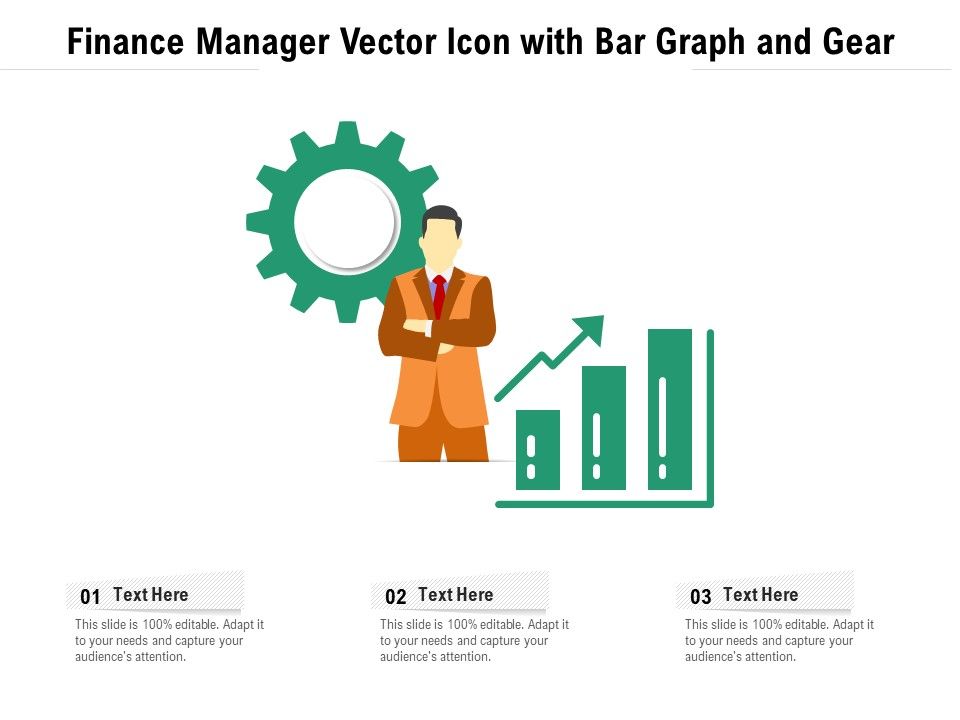 Finance Manager Vector Icon with Bar Graph and Gear

01 Text Here

This slide is 100% editable. Adapt it to your needs and capture your audience's attention.

02 Text Here

This slide is 100% editable. Adapt it to your needs and capture your audience's attention.

03 Text Here

This slide is 100% editable. Adapt it to your needs and capture your audience's attention.